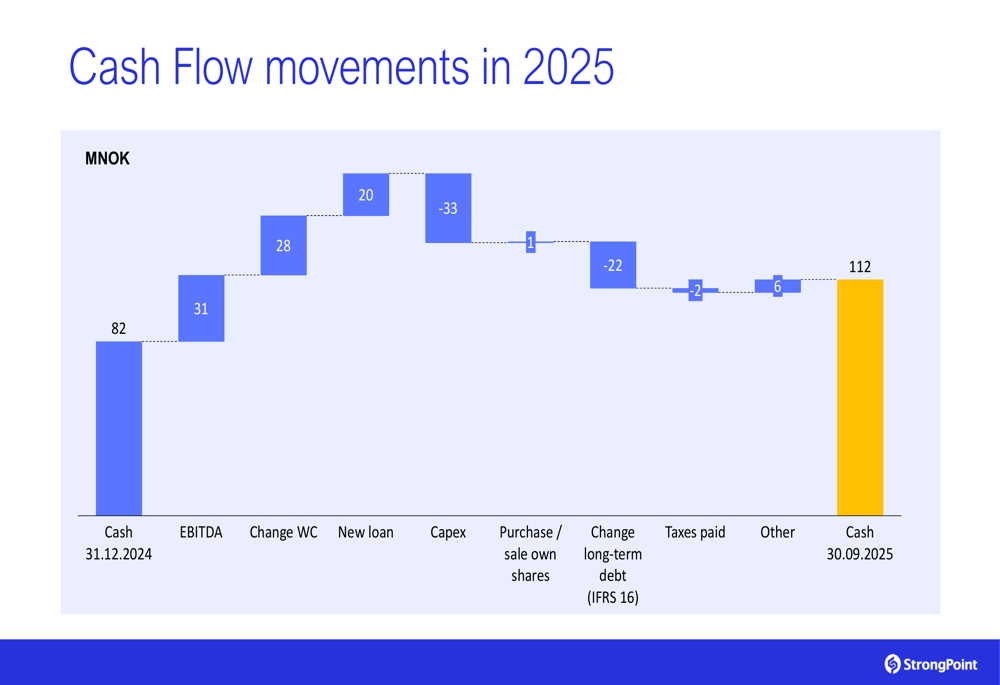 Cash Flow movements in 2025

MNOK

82

31

28

20

-33

1

-22

-2

6

112

Cash 31.12.2024

EBITDA

Change WC

New loan

Capex

Purchase / sale own shares

Change long-term debt (IFRS 16)

Taxes paid

Other

Cash 30.09.2025

StrongPoint